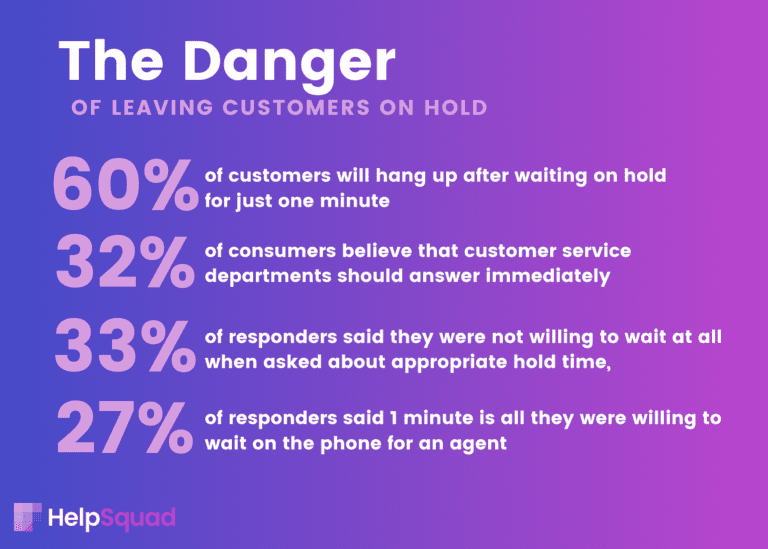 The Danger

OF LEAVING CUSTOMERS ON HOLD

60% of customers will hang up after waiting on hold for just one minute

32% of consumers believe that customer service departments should answer immediately

33% of responders said they were not willing to wait at all when asked about appropriate hold time,

27% of responders said 1 minute is all they were willing to wait on the phone for an agent

HelpSquad